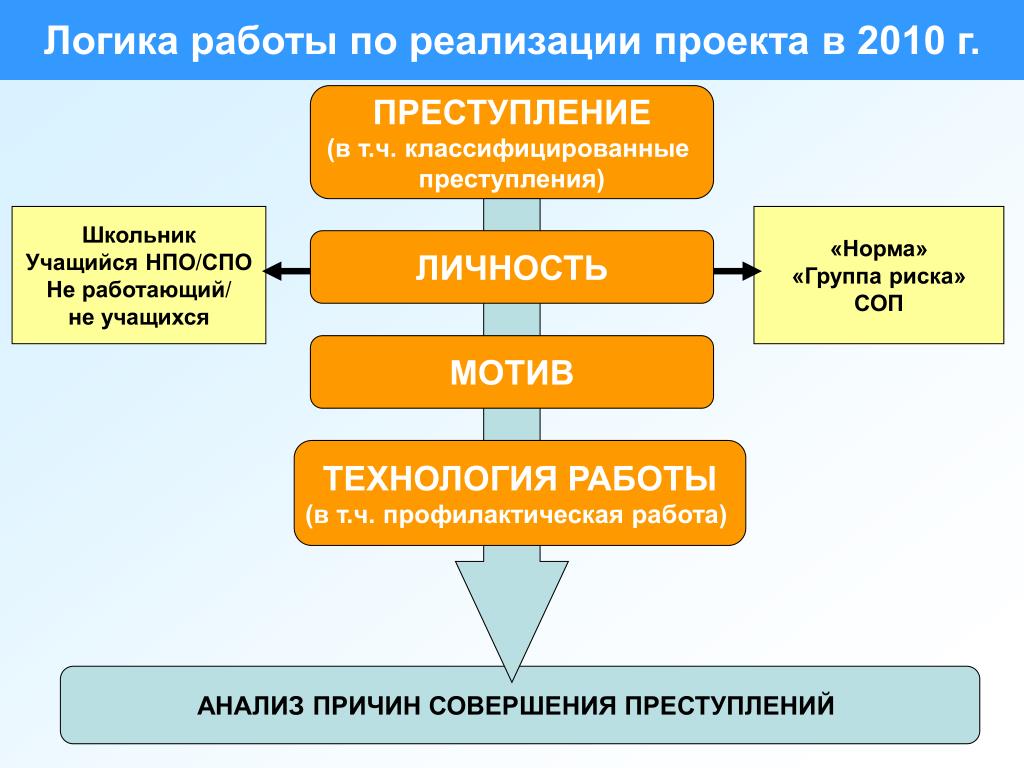 Логика работы по реализации проекта в 2010 г.

ПРЕСТУПЛЕНИЕ
(в т.ч. классифицированные преступления)

Школьник
Учащийся НПО/СПО
Не работающий/
не учащихся

ЛИЧНОСТЬ

«Норма»
«Группа риска»
СОП

МОТИВ

ТЕХНОЛОГИЯ РАБОТЫ
(в т.ч. профилактическая работа)

АНАЛИЗ ПРИЧИН СОВЕРШЕНИЯ ПРЕСТУПЛЕНИЙ